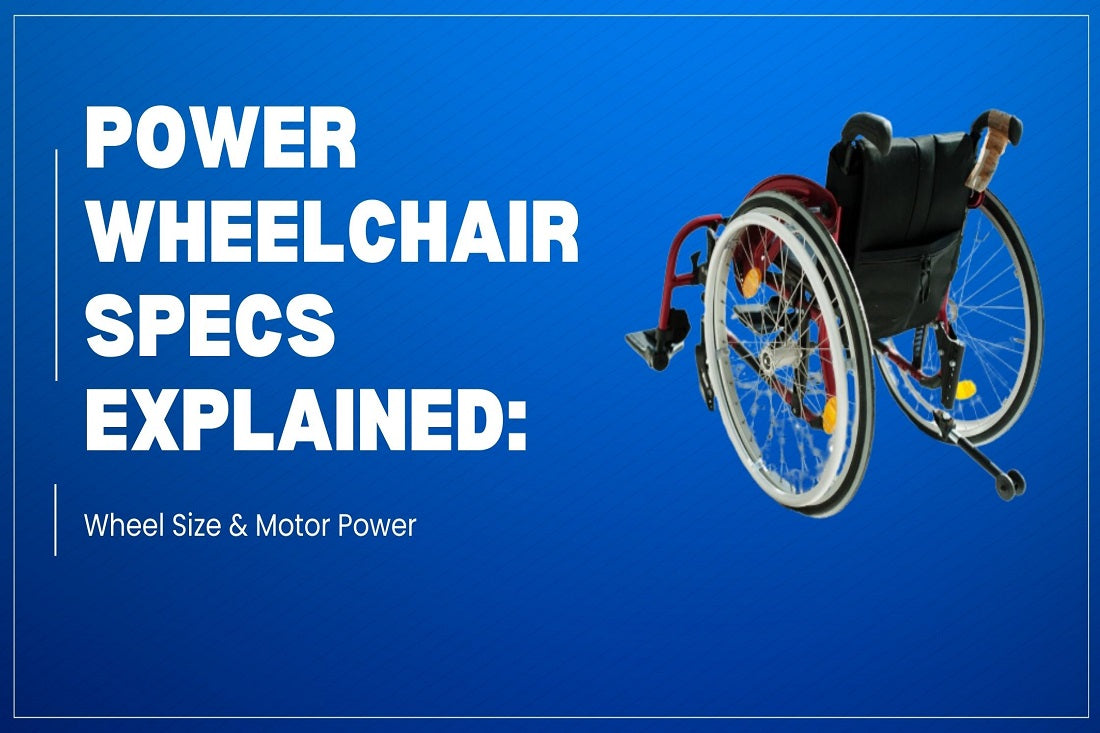 POWER WHEELCHAIR SPECS EXPLAINED:

Wheel Size & Motor Power